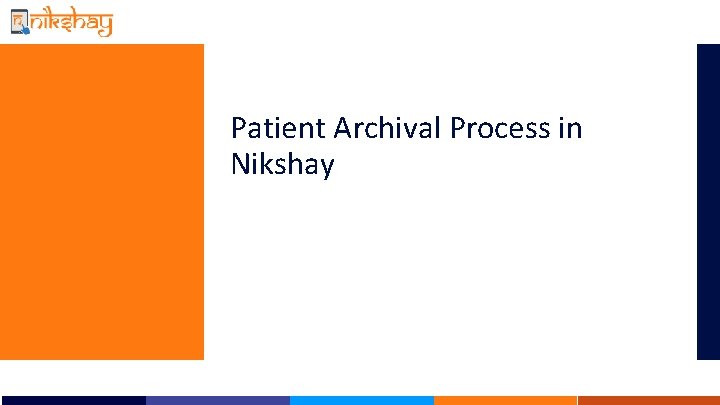 nikshay

Patient Archival Process in Nikshay